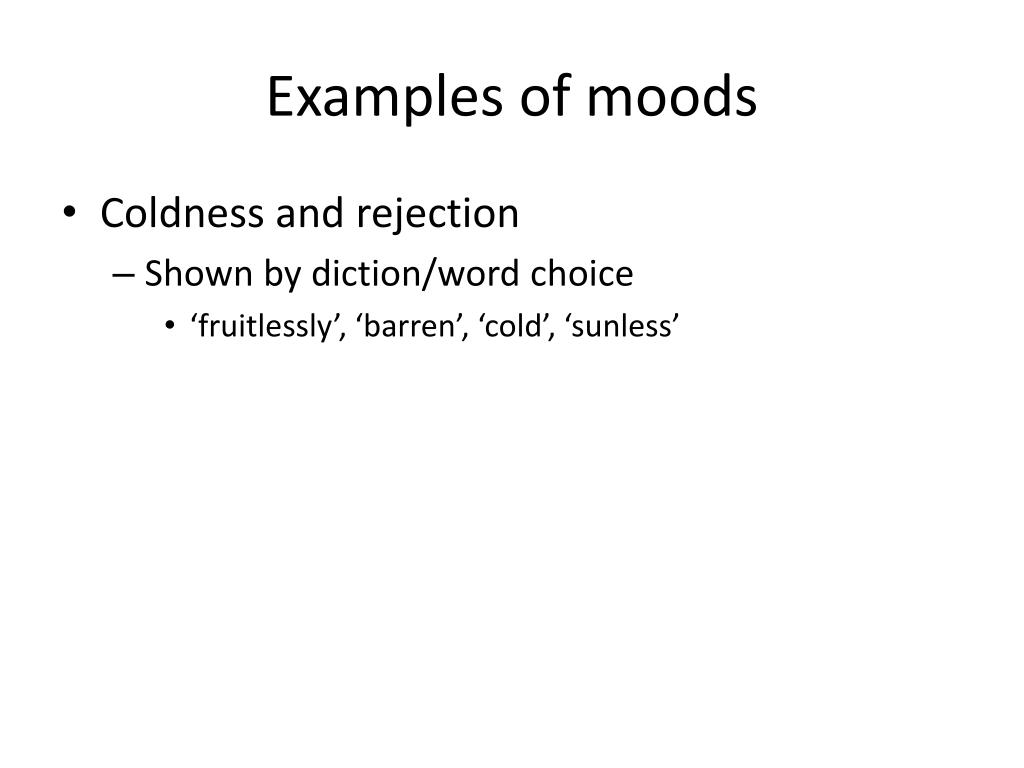 Examples of moods

• Coldness and rejection
– Shown by diction/word choice
• ‘fruitlessly’, ‘barren’, ‘cold’, ‘sunless’